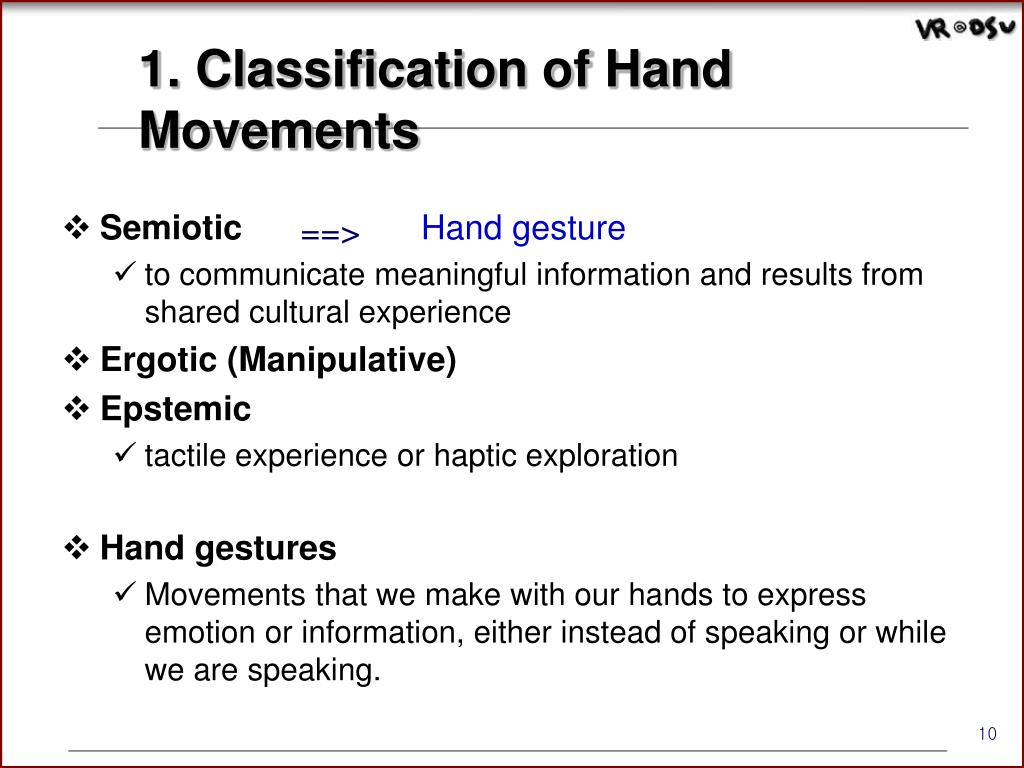 VR@DSU

1. Classification of Hand Movements

❖ Semiotic ==> Hand gesture
✓ to communicate meaningful information and results from shared cultural experience
❖ Ergotic (Manipulative)
❖ Epstemic
✓ tactile experience or haptic exploration

❖ Hand gestures
✓ Movements that we make with our hands to express emotion or information, either instead of speaking or while we are speaking.

10